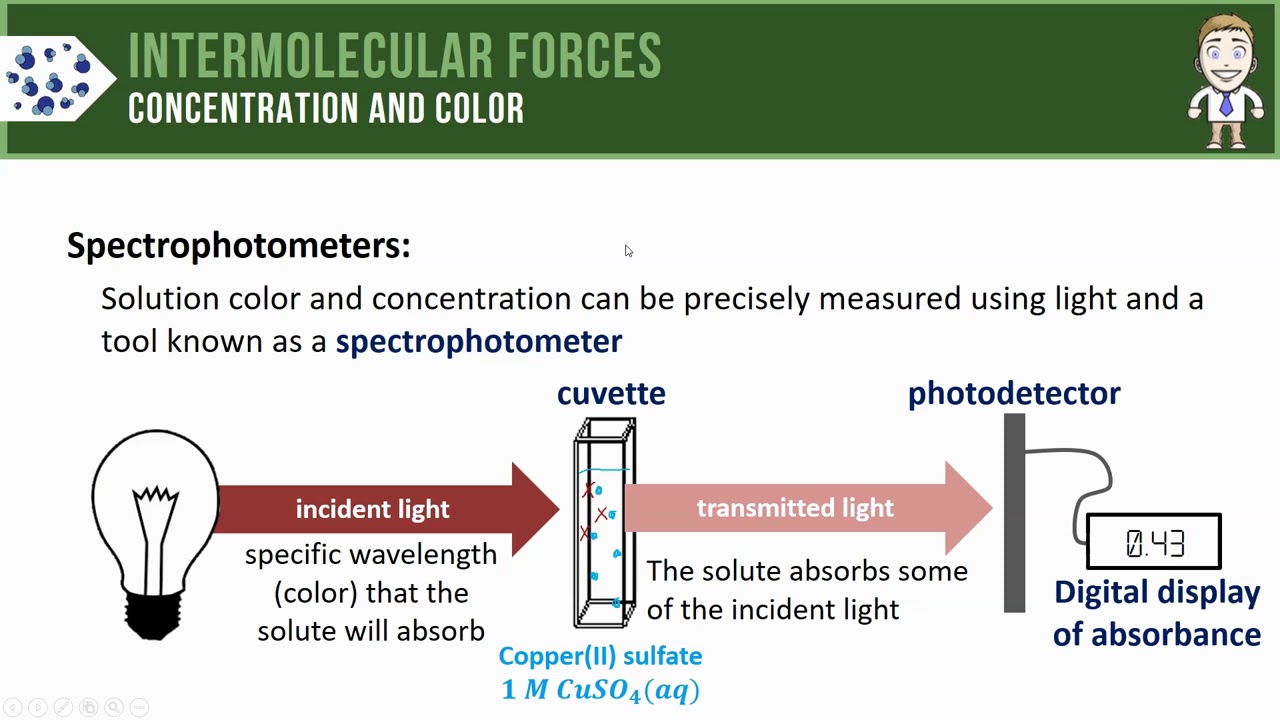 INTERMOLECULAR FORCES
CONCENTRATION AND COLOR

Spectrophotometers:

Solution color and concentration can be precisely measured using light and a tool known as a spectrophotometer

cuvette

photodetector

incident light

specific wavelength (color) that the solute will absorb

transmitted light

The solute absorbs some of the incident light

0.43

Digital display of absorbance

Copper(II) sulfate
$1\ M\ CuSO_4(aq)$